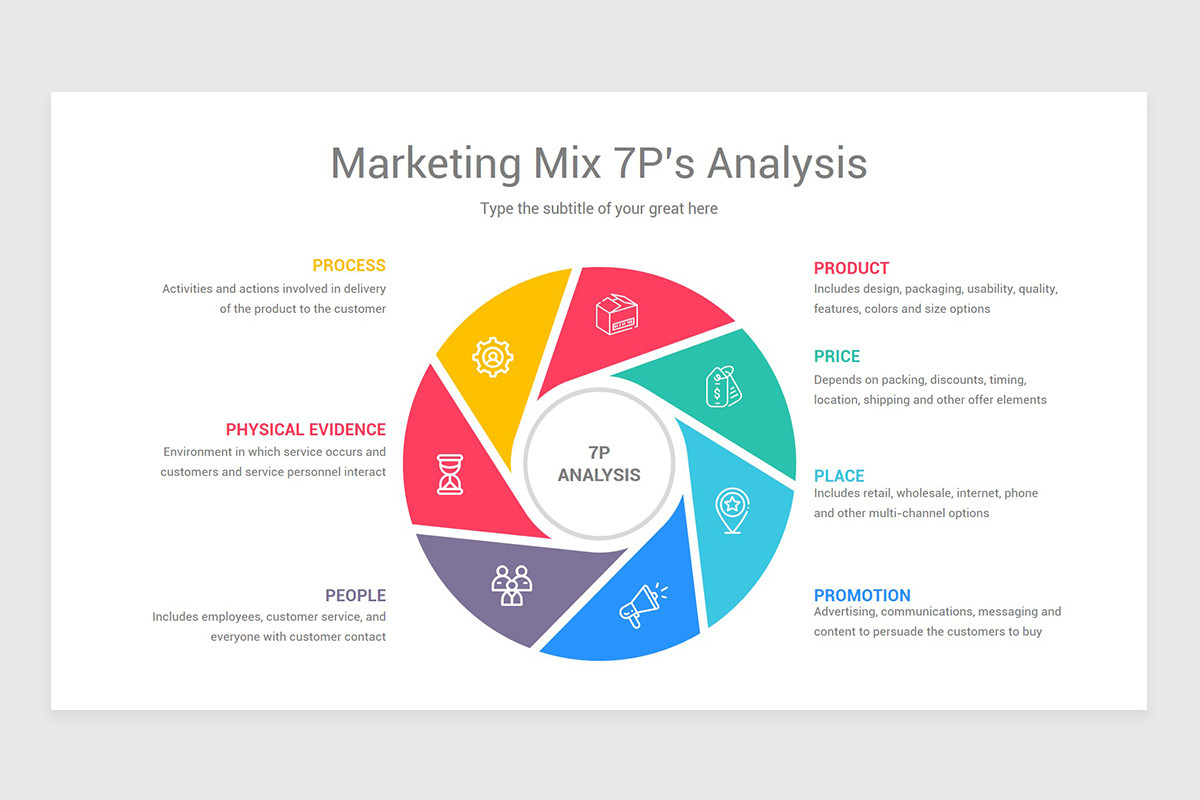 Marketing Mix 7P's Analysis

Type the subtitle of your great here

PROCESS
Activities and actions involved in delivery of the product to the customer

PHYSICAL EVIDENCE
Environment in which service occurs and customers and service personnel interact

PEOPLE
Includes employees, customer service, and everyone with customer contact

7P ANALYSIS

PRODUCT
Includes design, packaging, usability, quality, features, colors and size options

PRICE
Depends on packing, discounts, timing, location, shipping and other offer elements

PLACE
Includes retail, wholesale, internet, phone and other multi-channel options

PROMOTION
Advertising, communications, messaging and content to persuade the customers to buy